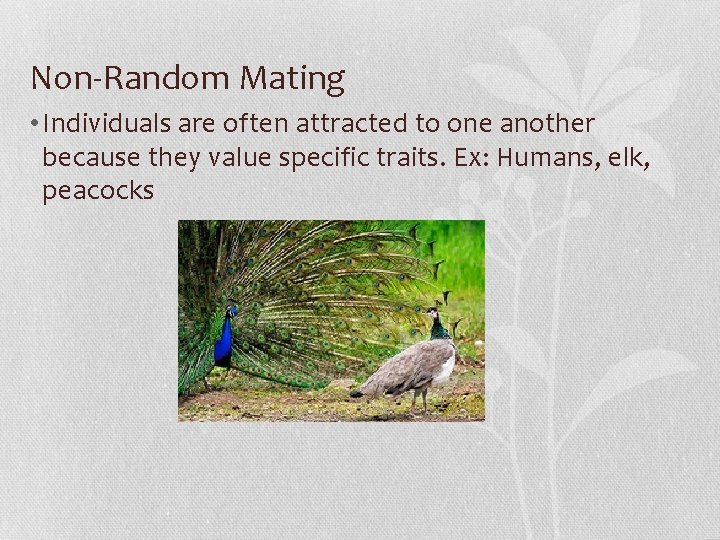 Non-Random Mating

• Individuals are often attracted to one another because they value specific traits. Ex: Humans, elk, peacocks